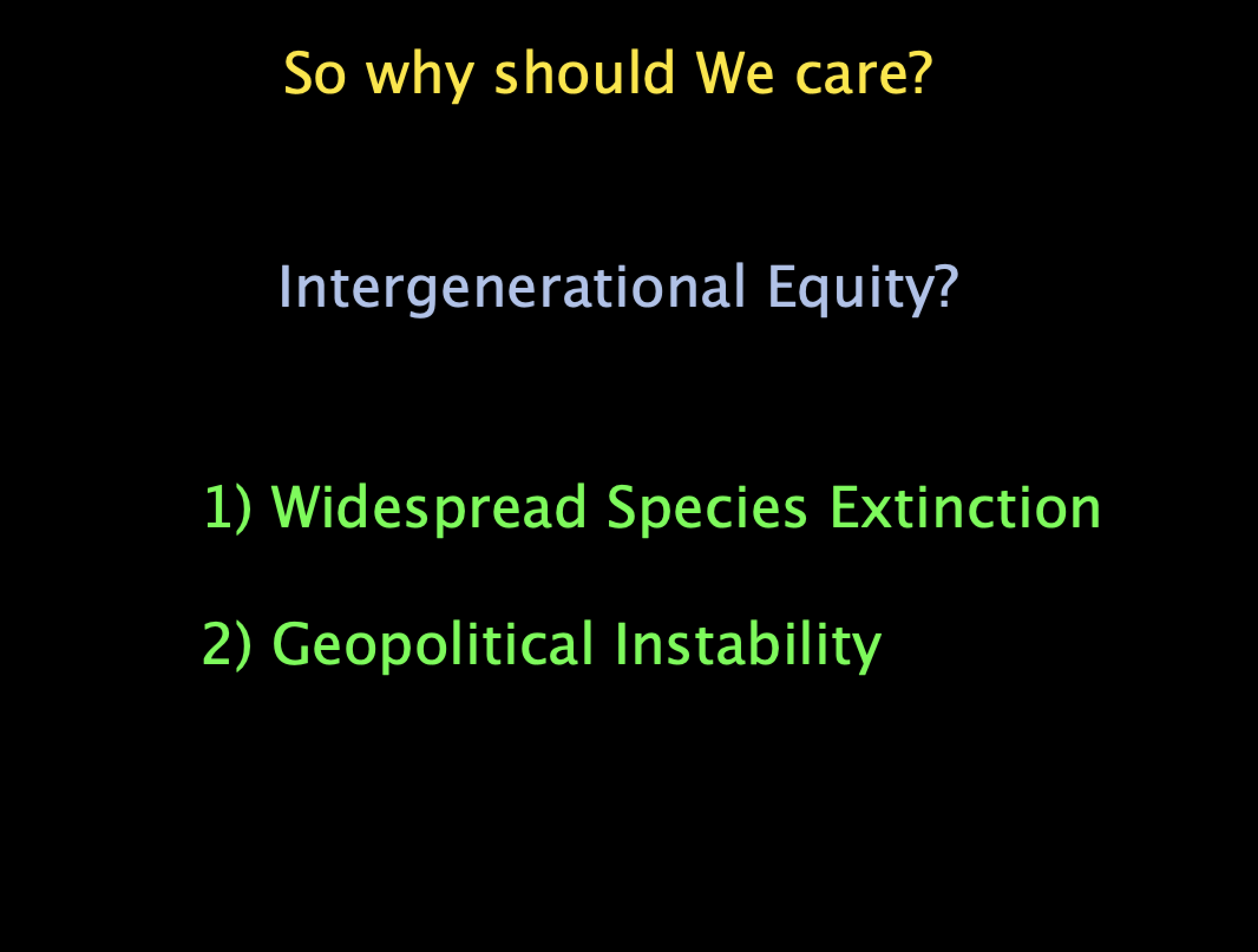 So why should We care?

Intergenerational Equity?

1) Widespread Species Extinction

2) Geopolitical Instability